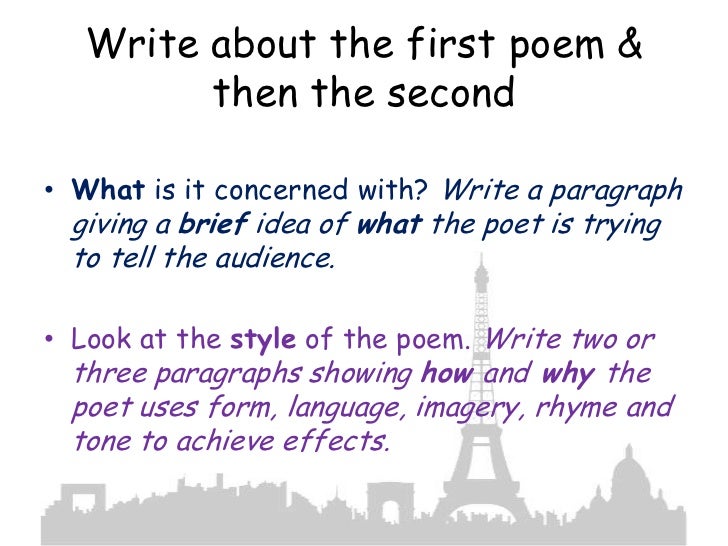 Write about the first poem & then the second

• What is it concerned with? Write a paragraph giving a brief idea of what the poet is trying to tell the audience.

• Look at the style of the poem. Write two or three paragraphs showing how and why the poet uses form, language, imagery, rhyme and tone to achieve effects.